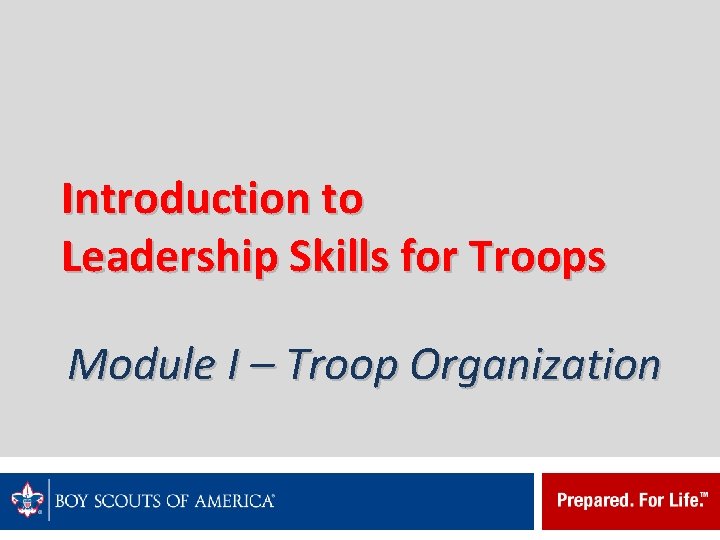 Introduction to
Leadership Skills for Troops

Module I – Troop Organization

BOY SCOUTS OF AMERICA®

Prepared. For Life.™